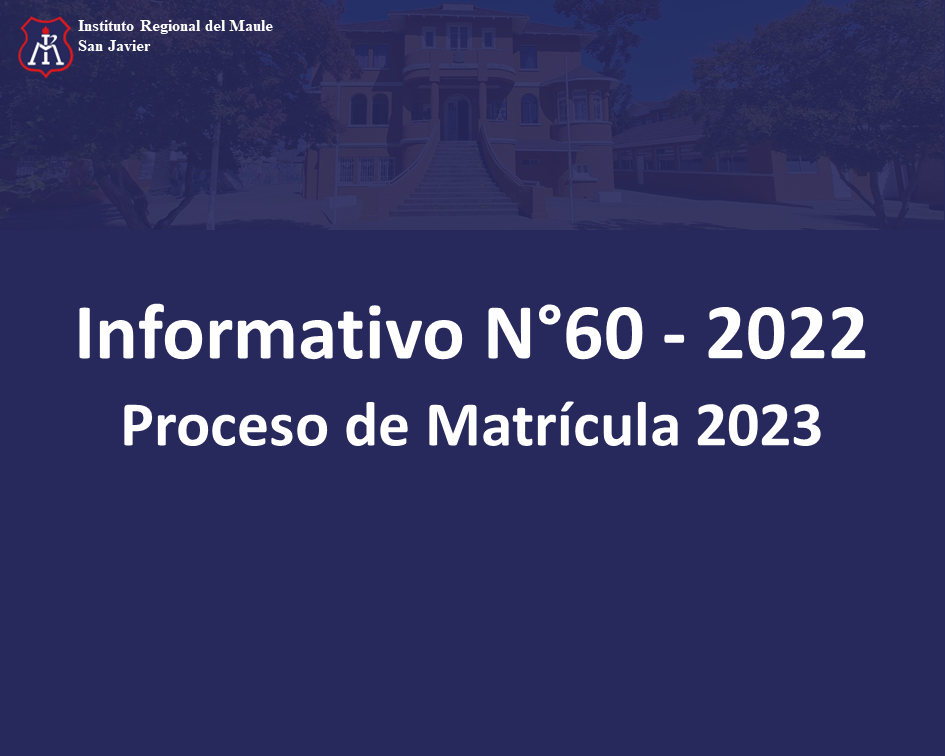 Instituto Regional del Maule
San Javier

Informativo N°60 - 2022
Proceso de Matrícula 2023